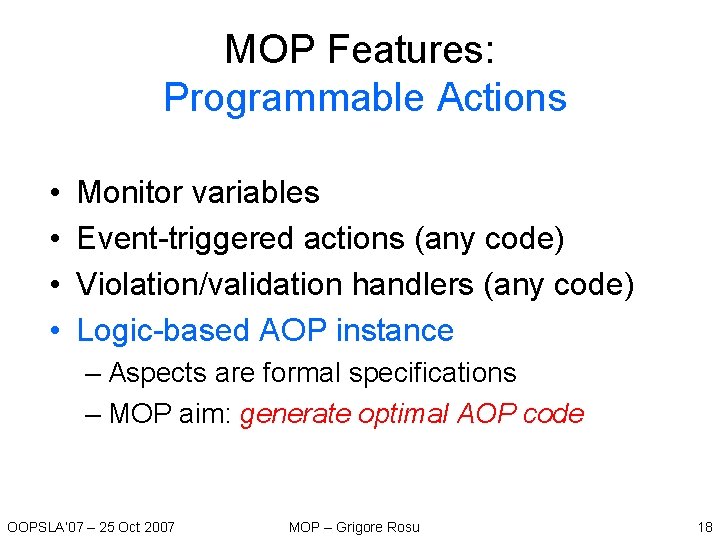 MOP Features:
Programmable Actions

• Monitor variables
• Event-triggered actions (any code)
• Violation/validation handlers (any code)
• Logic-based AOP instance
– Aspects are formal specifications
– MOP aim: generate optimal AOP code

OOPSLA'07 – 25 Oct 2007
MOP – Grigore Rosu
18